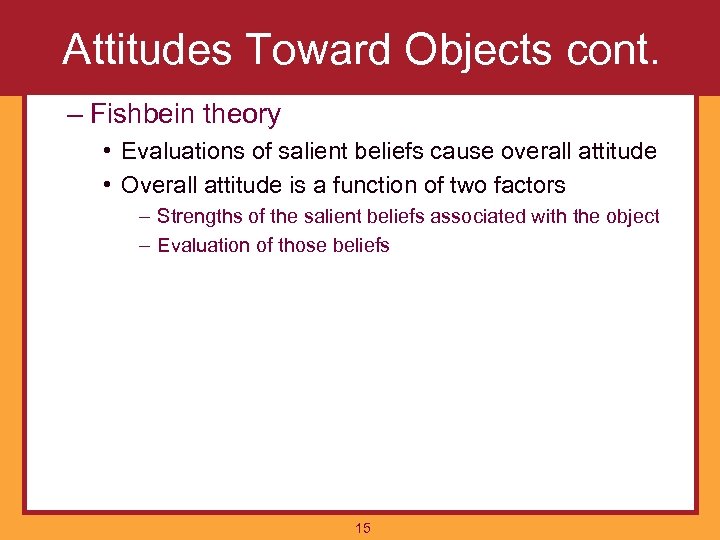 Attitudes Toward Objects cont.

– Fishbein theory

• Evaluations of salient beliefs cause overall attitude

• Overall attitude is a function of two factors

– Strengths of the salient beliefs associated with the object

– Evaluation of those beliefs

15